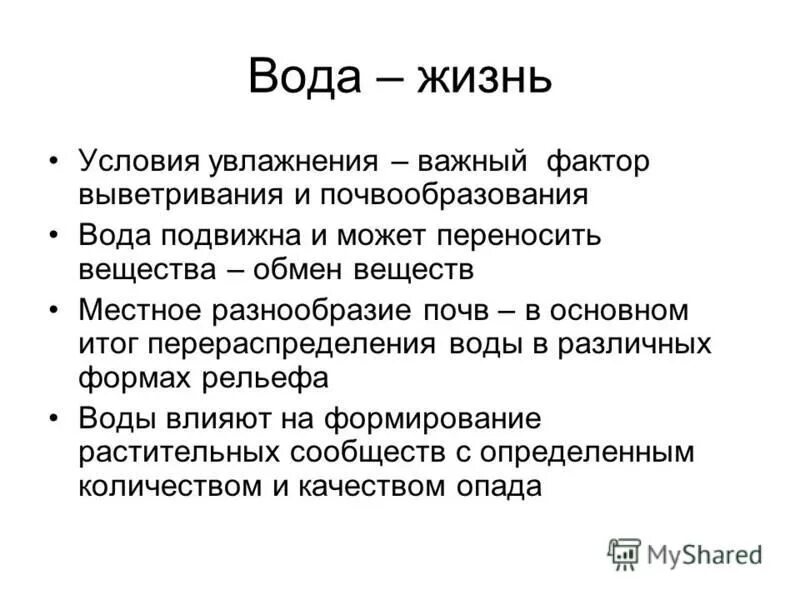 Вода – жизнь

• Условия увлажнения – важный фактор выветривания и почвообразования
• Вода подвижна и может переносить вещества – обмен веществ
• Местное разнообразие почв – в основном итог перераспределения воды в различных формах рельефа
• Воды влияют на формирование растительных сообществ с определенным количеством и качеством опада

MyShared